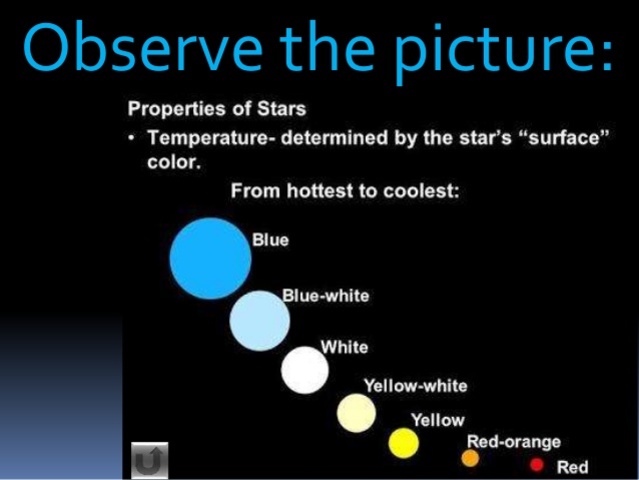 Observe the picture:

Properties of Stars

• Temperature- determined by the star's "surface" color.

From hottest to coolest:

Blue

Blue-white

White

Yellow-white

Yellow

Red-orange

Red